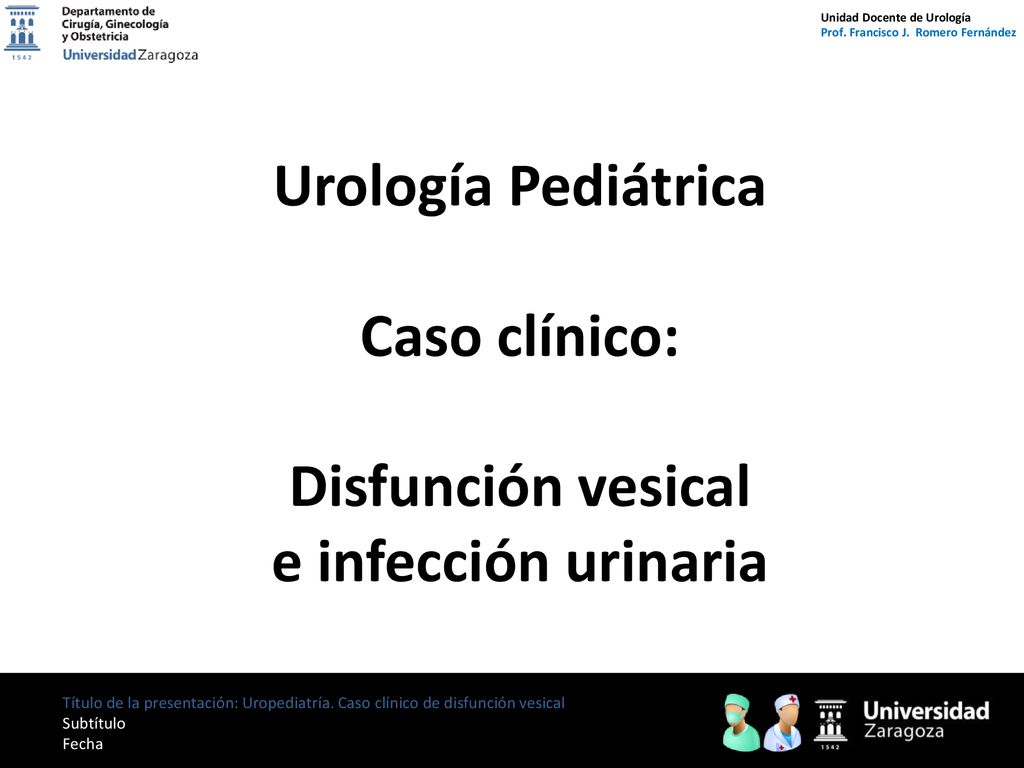 1542
Departamento de Cirugía, Ginecología y Obstetricia
Universidad Zaragoza

Unidad Docente de Urología
Prof. Francisco J. Romero Fernández

Urología Pediátrica

Caso clínico:

Disfunción vesical
e infección urinaria

Título de la presentación: Uropediatría. Caso clínico de disfunción vesical
Subtítulo
Fecha

1542
Universidad Zaragoza